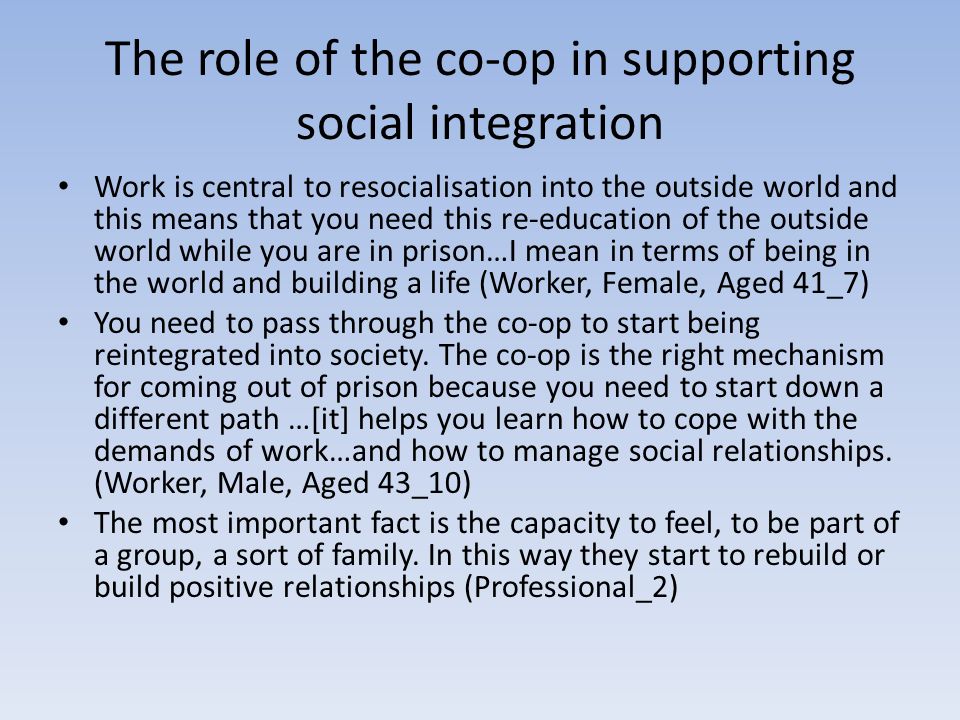 The role of the co-op in supporting social integration

• Work is central to resocialisation into the outside world and this means that you need this re-education of the outside world while you are in prison…I mean in terms of being in the world and building a life (Worker, Female, Aged 41_7)

• You need to pass through the co-op to start being reintegrated into society. The co-op is the right mechanism for coming out of prison because you need to start down a different path …[it] helps you learn how to cope with the demands of work…and how to manage social relationships. (Worker, Male, Aged 43_10)

• The most important fact is the capacity to feel, to be part of a group, a sort of family. In this way they start to rebuild or build positive relationships (Professional_2)